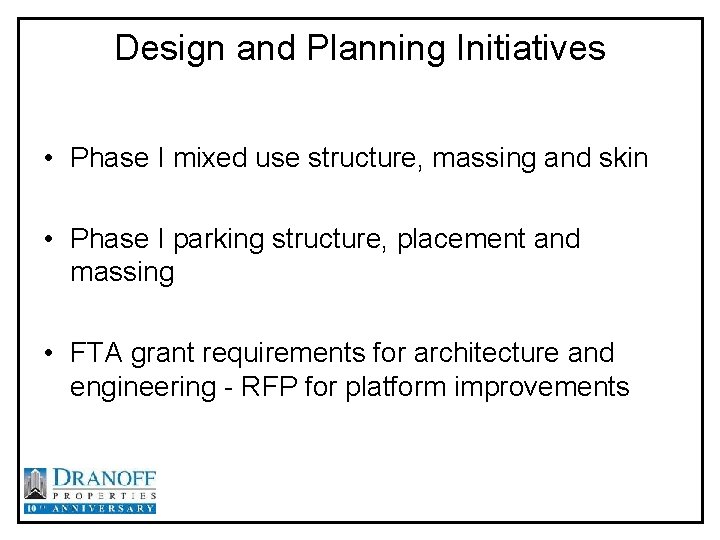 Design and Planning Initiatives

• Phase I mixed use structure, massing and skin

• Phase I parking structure, placement and massing

• FTA grant requirements for architecture and engineering - RFP for platform improvements

DRANOFF
PROPERTIES
10TH ANNIVERSARY